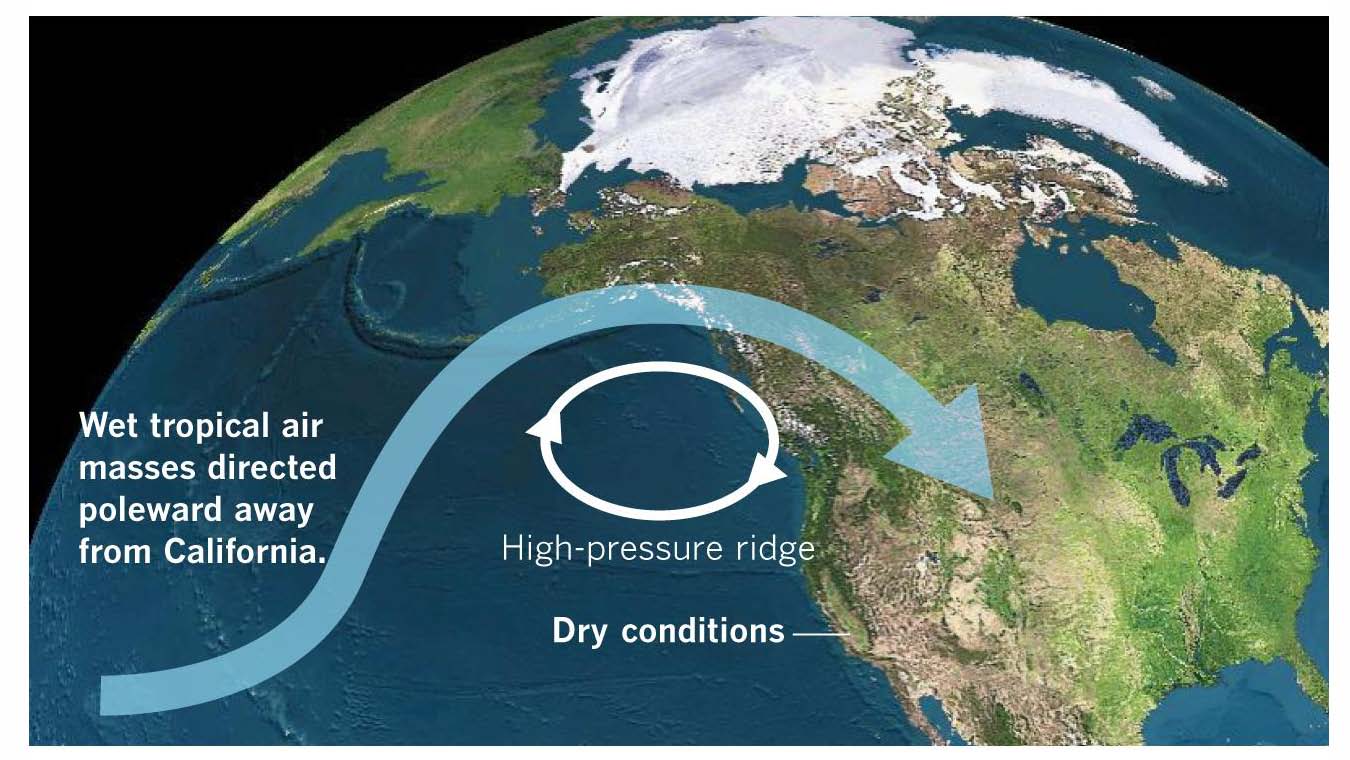 Wet tropical air masses directed poleward away from California.

High-pressure ridge

Dry conditions